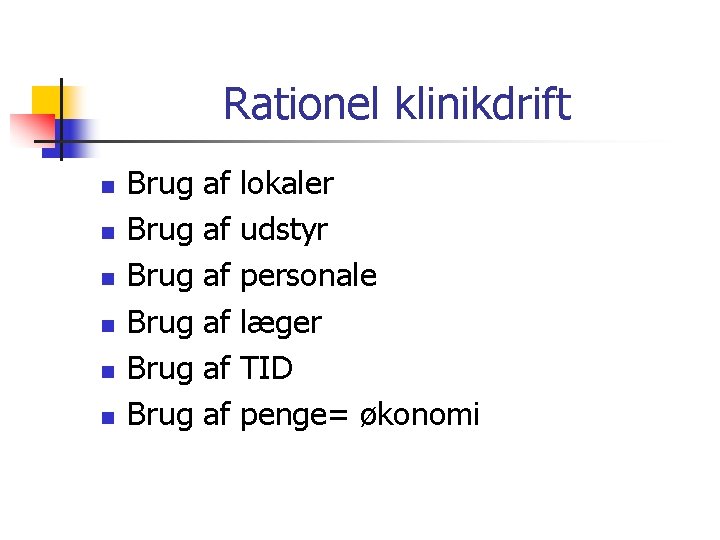 Rationel klinikdrift

- Brug af lokaler
- Brug af udstyr
- Brug af personale
- Brug af læger
- Brug af TID
- Brug af penge= økonomi